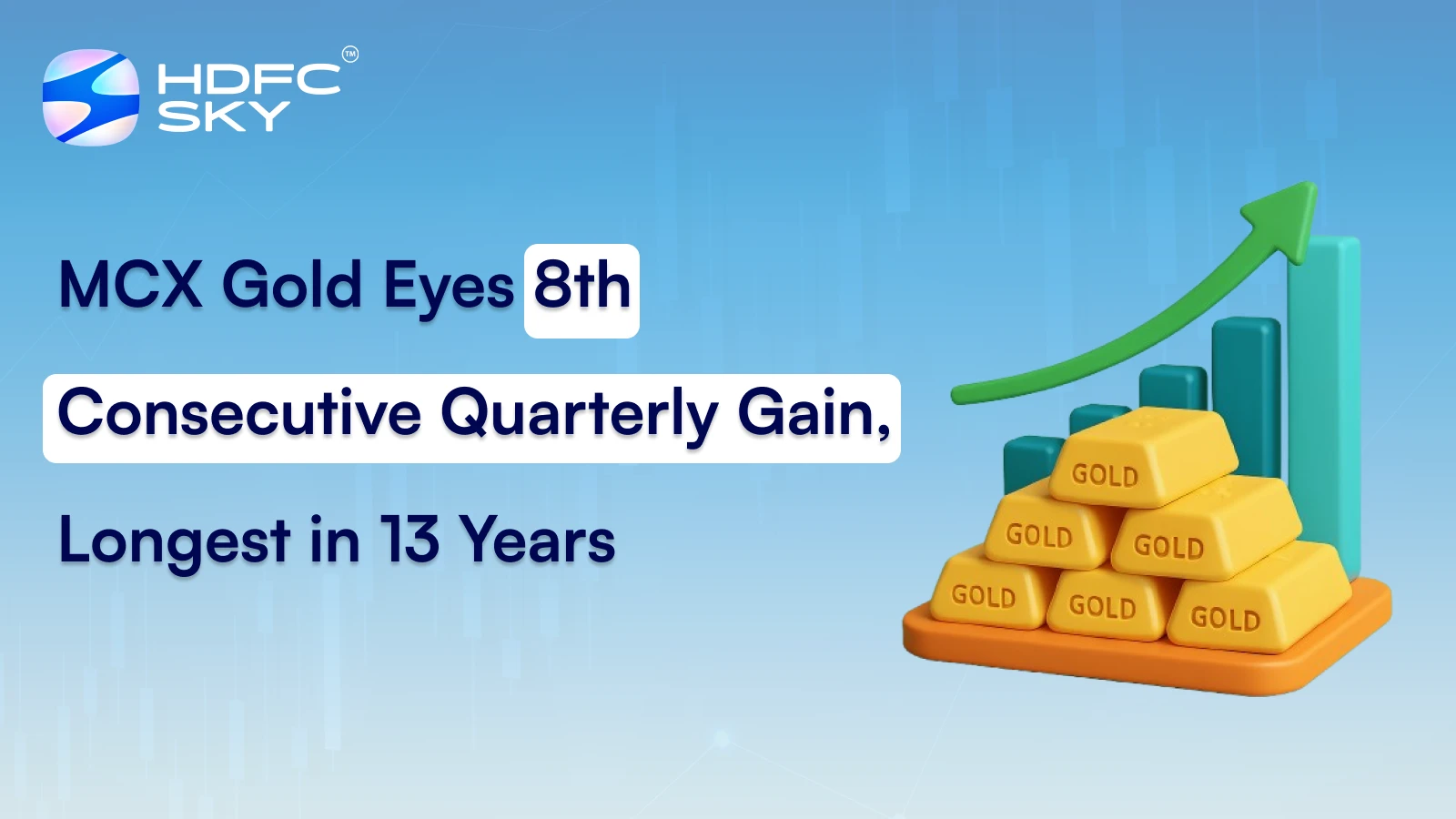 HDFC SKY™

MCX Gold Eyes 8th Consecutive Quarterly Gain, Longest in 13 Years

GOLD
GOLD GOLD
GOLD GOLD GOLD